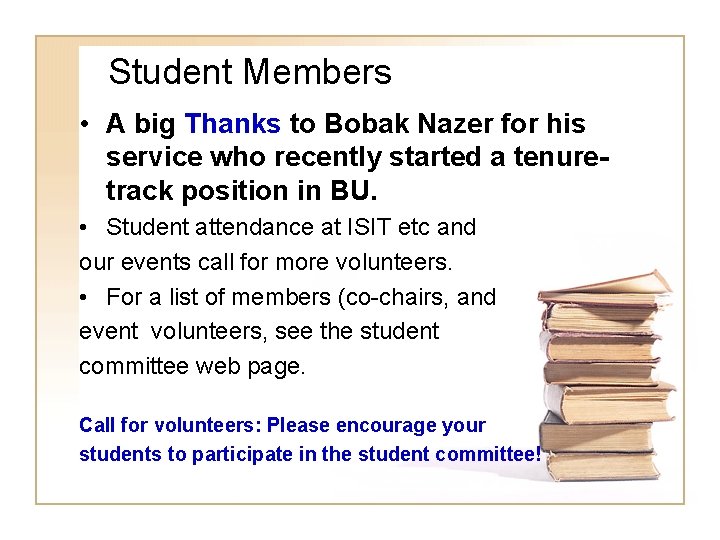 Student Members

• A big Thanks to Bobak Nazer for his service who recently started a tenure-track position in BU.

• Student attendance at ISIT etc and our events call for more volunteers.

• For a list of members (co-chairs, and event volunteers, see the student committee web page.

Call for volunteers: Please encourage your students to participate in the student committee!